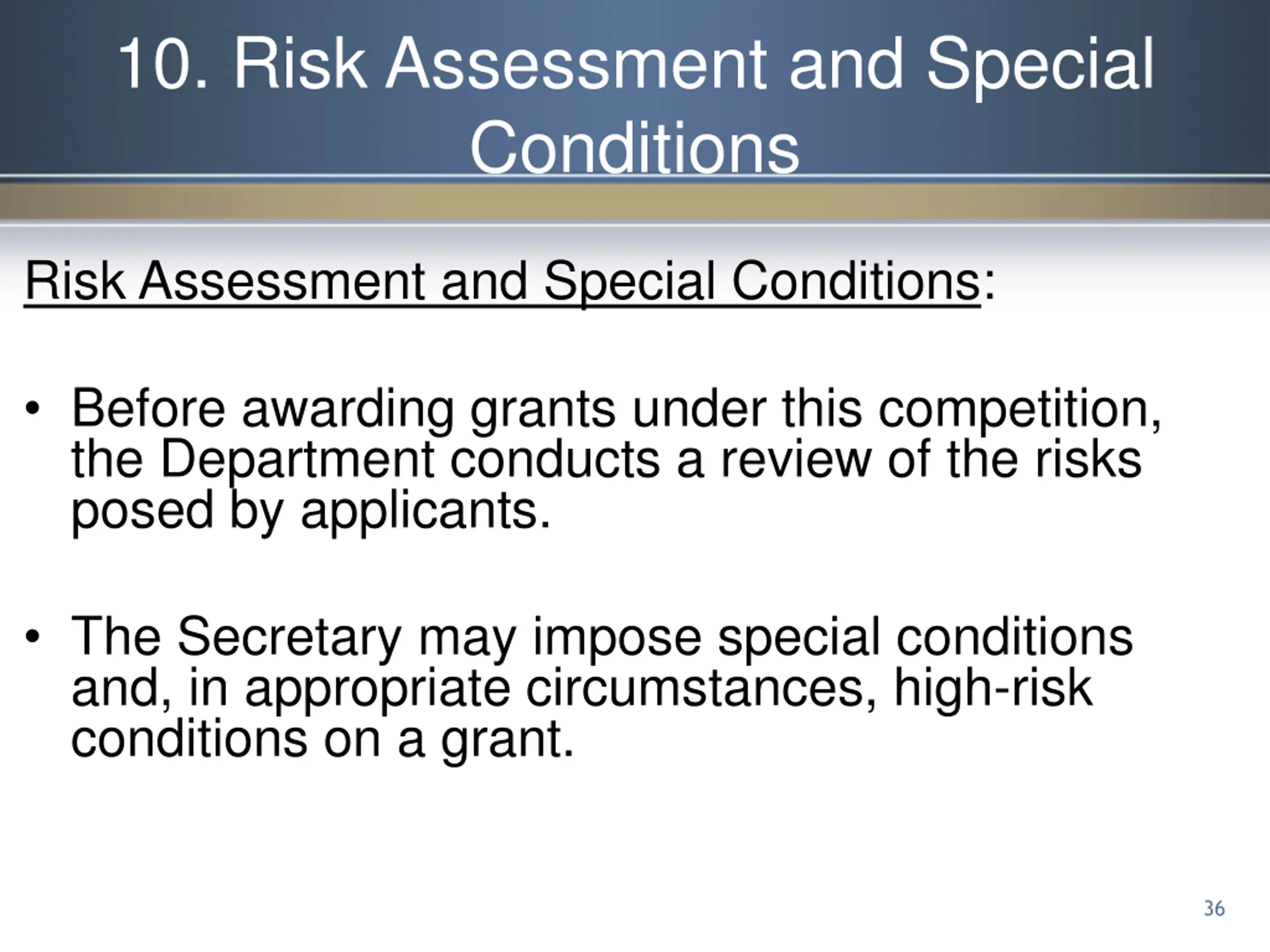 10. Risk Assessment and Special Conditions

Risk Assessment and Special Conditions:

• Before awarding grants under this competition, the Department conducts a review of the risks posed by applicants.

• The Secretary may impose special conditions and, in appropriate circumstances, high-risk conditions on a grant.

36